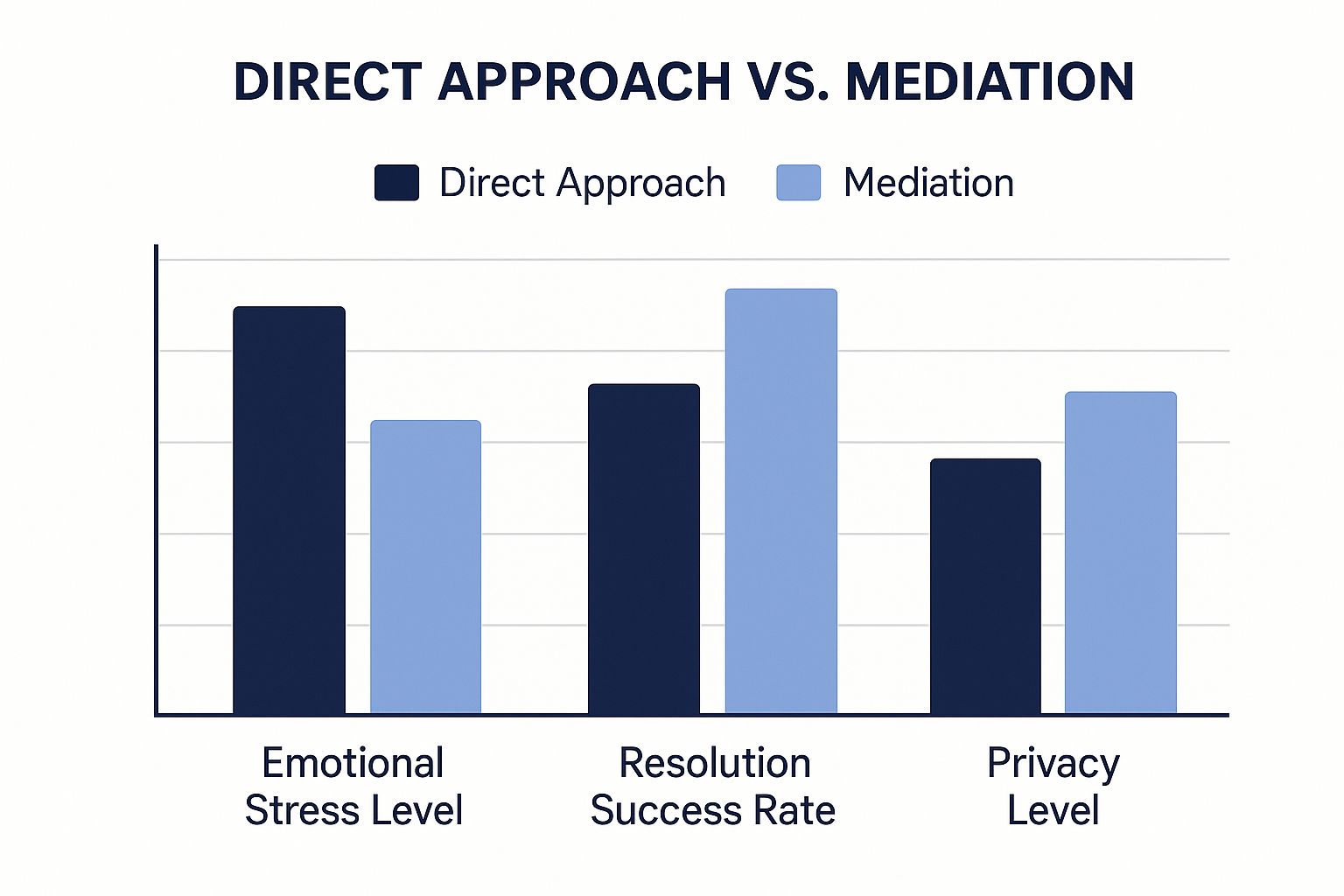 DIRECT APPROACH VS. MEDIATION

Direct Approach
Mediation

Emotional Stress Level
Resolution Success Rate
Privacy Level